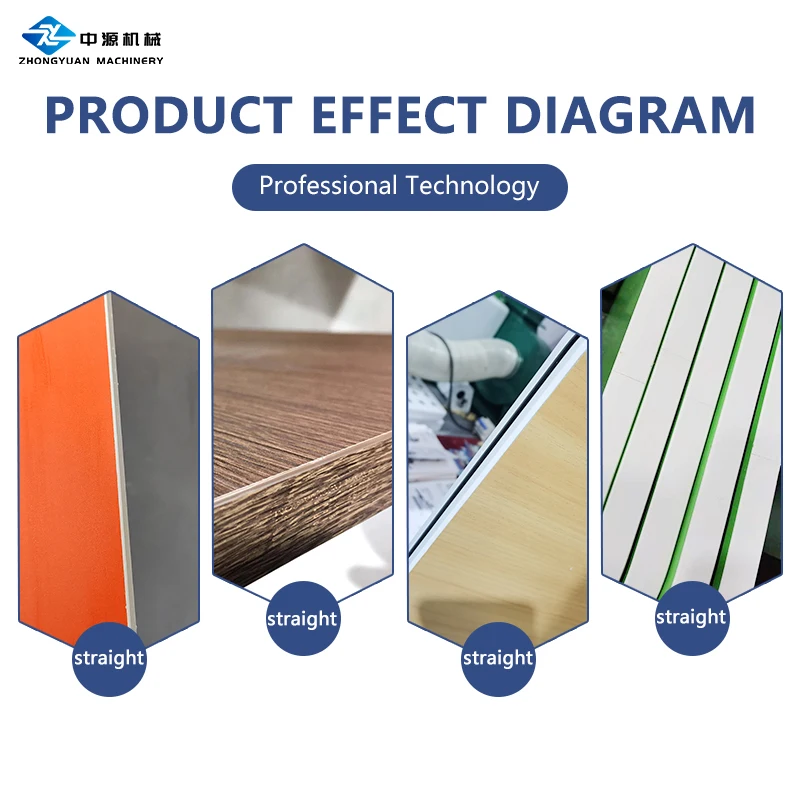 中源机械
ZHONGYUAN MACHINERY

PRODUCT EFFECT DIAGRAM

Professional Technology

straight

straight

straight

straight